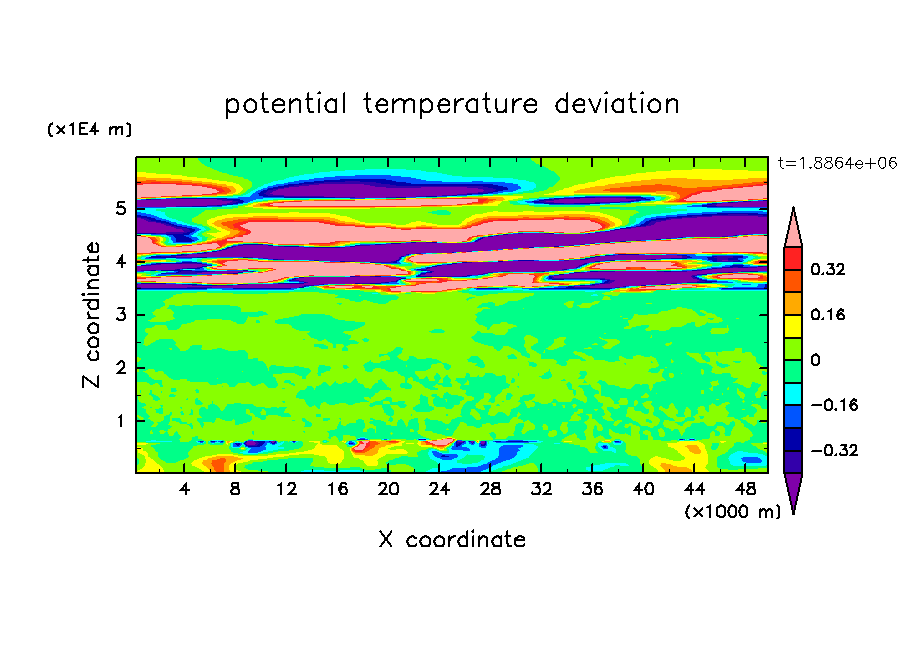 potential temperature deviation

(x1E4 m)

t=1.8864e+06

Z coordinate

5
4
3
2
1

0.32
0.16
0
−0.16
−0.32

4 8 12 16 20 24 28 32 36 40 44 48

(x1000 m)

X coordinate